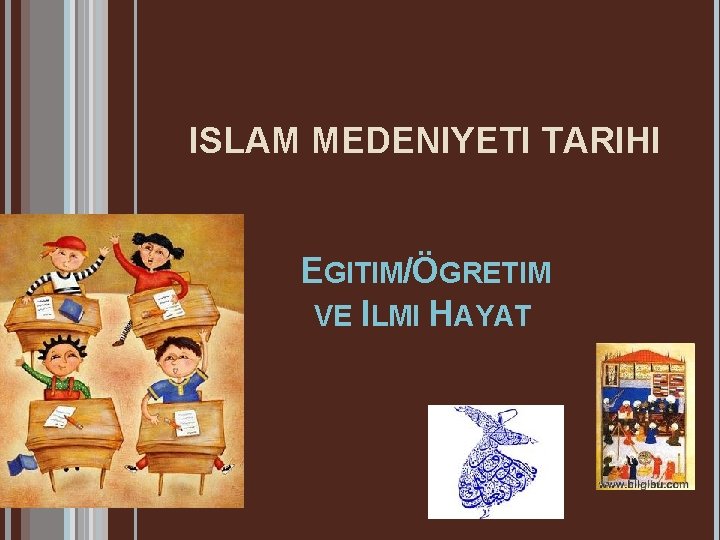 ISLAM MEDENIYETI TARIHI

EGITIM/ÖGRETIM VE ILMI HAYAT

www.bilgibu.com